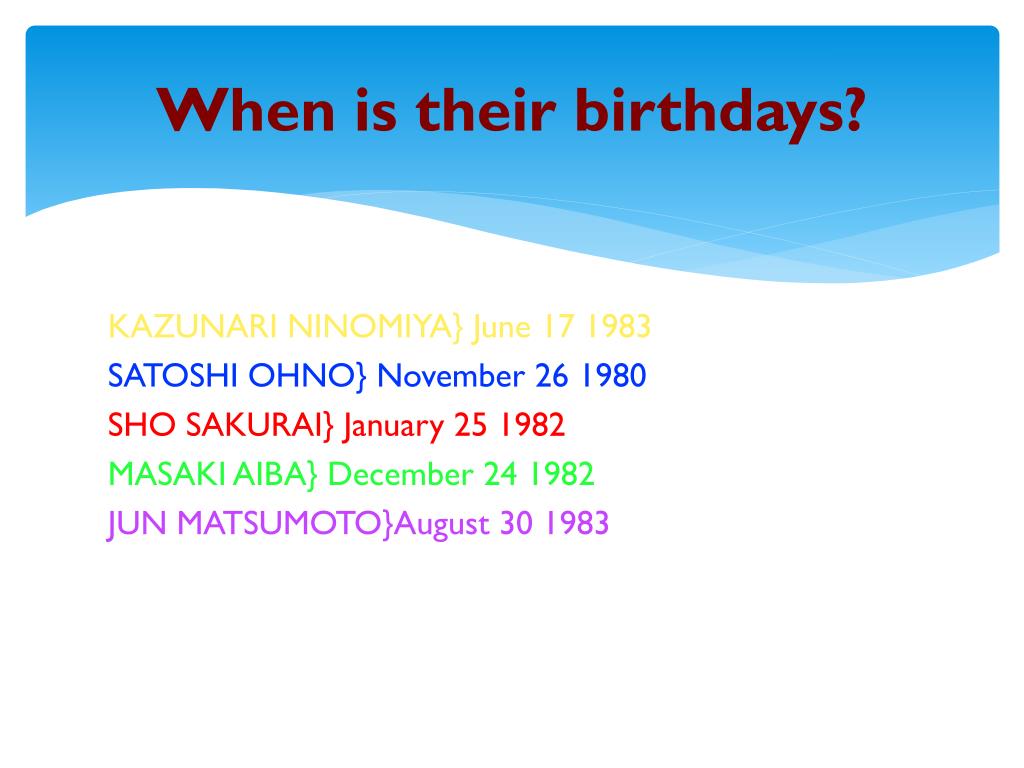 When is their birthdays?

KAZUNARI NINOMIYA} June 17 1983
SATOSHI OHNO} November 26 1980
SHO SAKURAI} January 25 1982
MASAKI AIBA} December 24 1982
JUN MATSUMOTO}August 30 1983